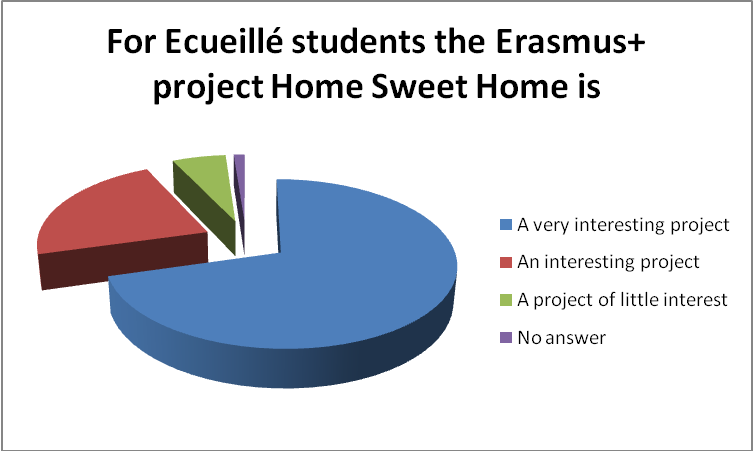 For Ecueillé students the Erasmus+ project Home Sweet Home is

A very interesting project
An interesting project
A project of little interest
No answer